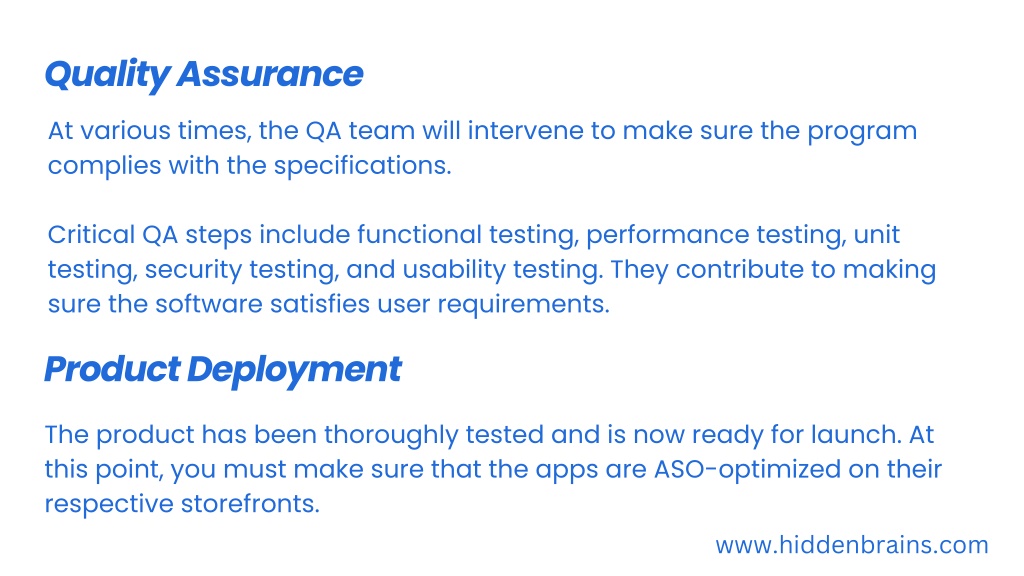 Quality Assurance

At various times, the QA team will intervene to make sure the program complies with the specifications.

Critical QA steps include functional testing, performance testing, unit testing, security testing, and usability testing. They contribute to making sure the software satisfies user requirements.

Product Deployment

The product has been thoroughly tested and is now ready for launch. At this point, you must make sure that the apps are ASO-optimized on their respective storefronts.

www.hiddenbrains.com